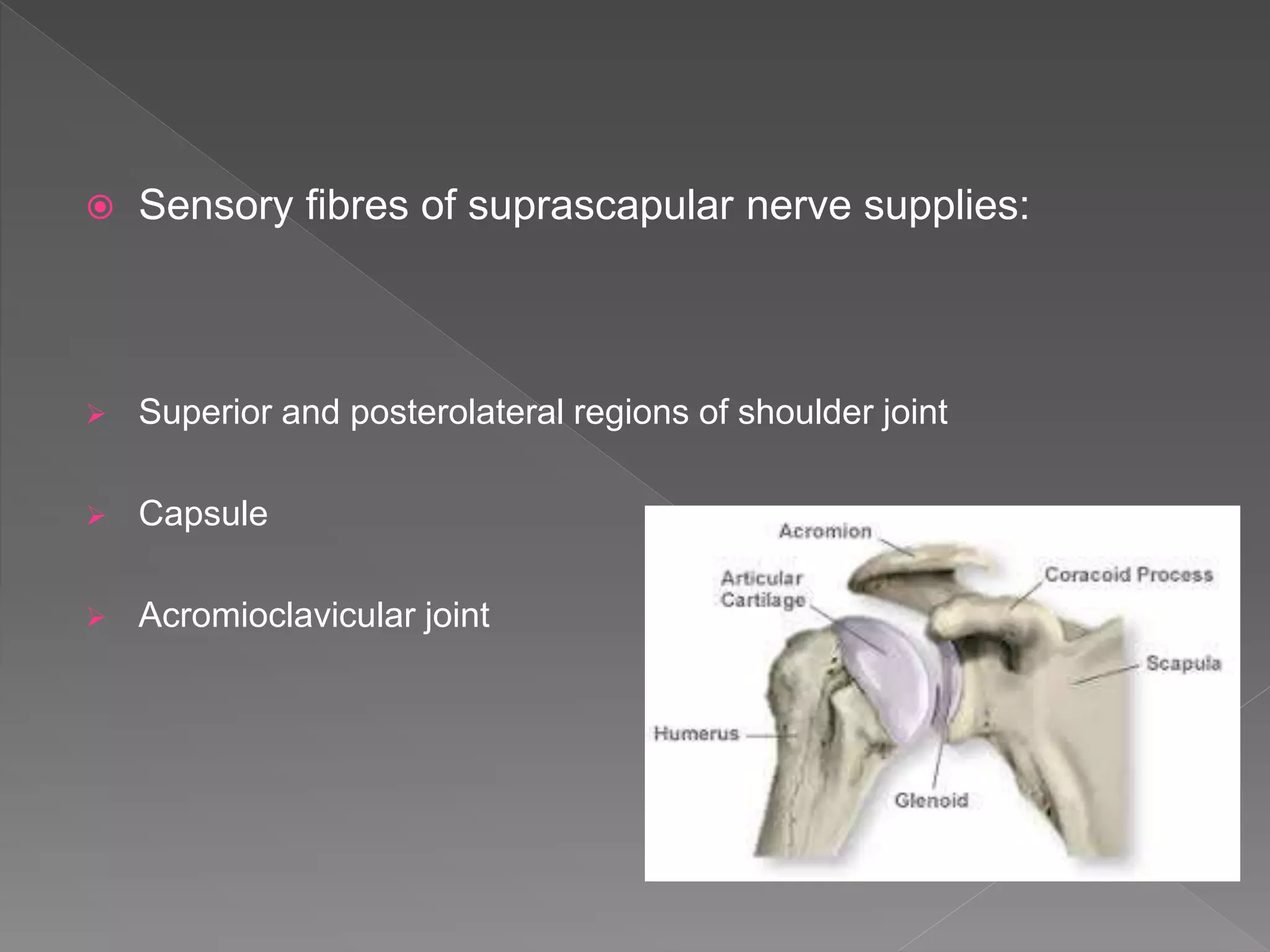 Sensory fibres of suprascapular nerve supplies:

Superior and posterolateral regions of shoulder joint

Capsule

Acromioclavicular joint

Acromion

Articular Cartilage

Coracoid Process

Scapula

Humerus

Glenoid